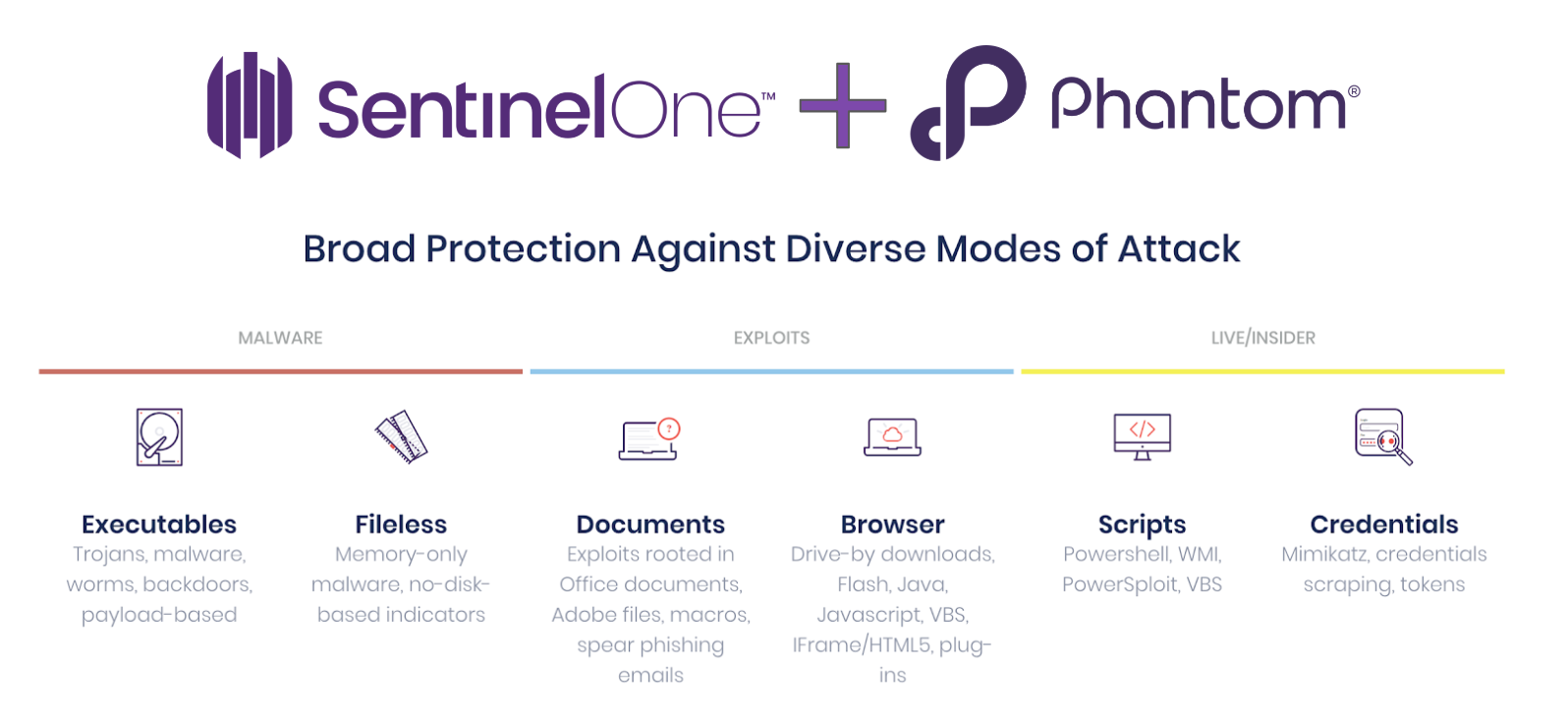 SentinelOne™ + Phantom®

Broad Protection Against Diverse Modes of Attack

MALWARE

EXPLOITS

LIVE/INSIDER

Executables
Trojans, malware, worms, backdoors, payload-based

Fileless
Memory-only malware, no-disk-based indicators

Documents
Exploits rooted in Office documents, Adobe files, macros, spear phishing emails

Browser
Drive-by downloads, Flash, Java, Javascript, VBS, IFrame/HTML5, plug-ins

Scripts
Powershell, WMI, PowerSploit, VBS

Credentials
Mimikatz, credentials scraping, tokens